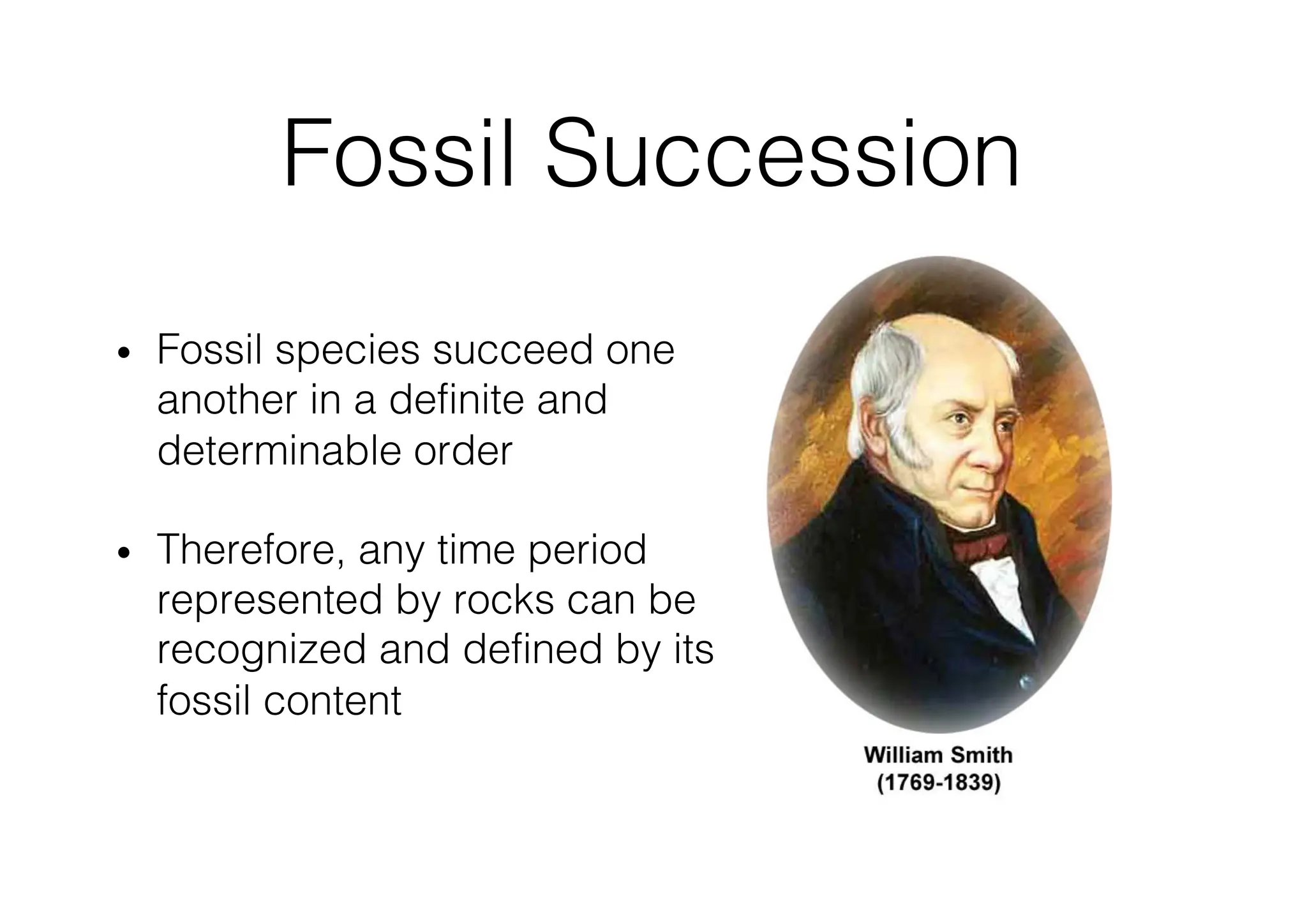 Fossil Succession

• Fossil species succeed one another in a definite and determinable order

• Therefore, any time period represented by rocks can be recognized and defined by its fossil content

William Smith
(1769-1839)